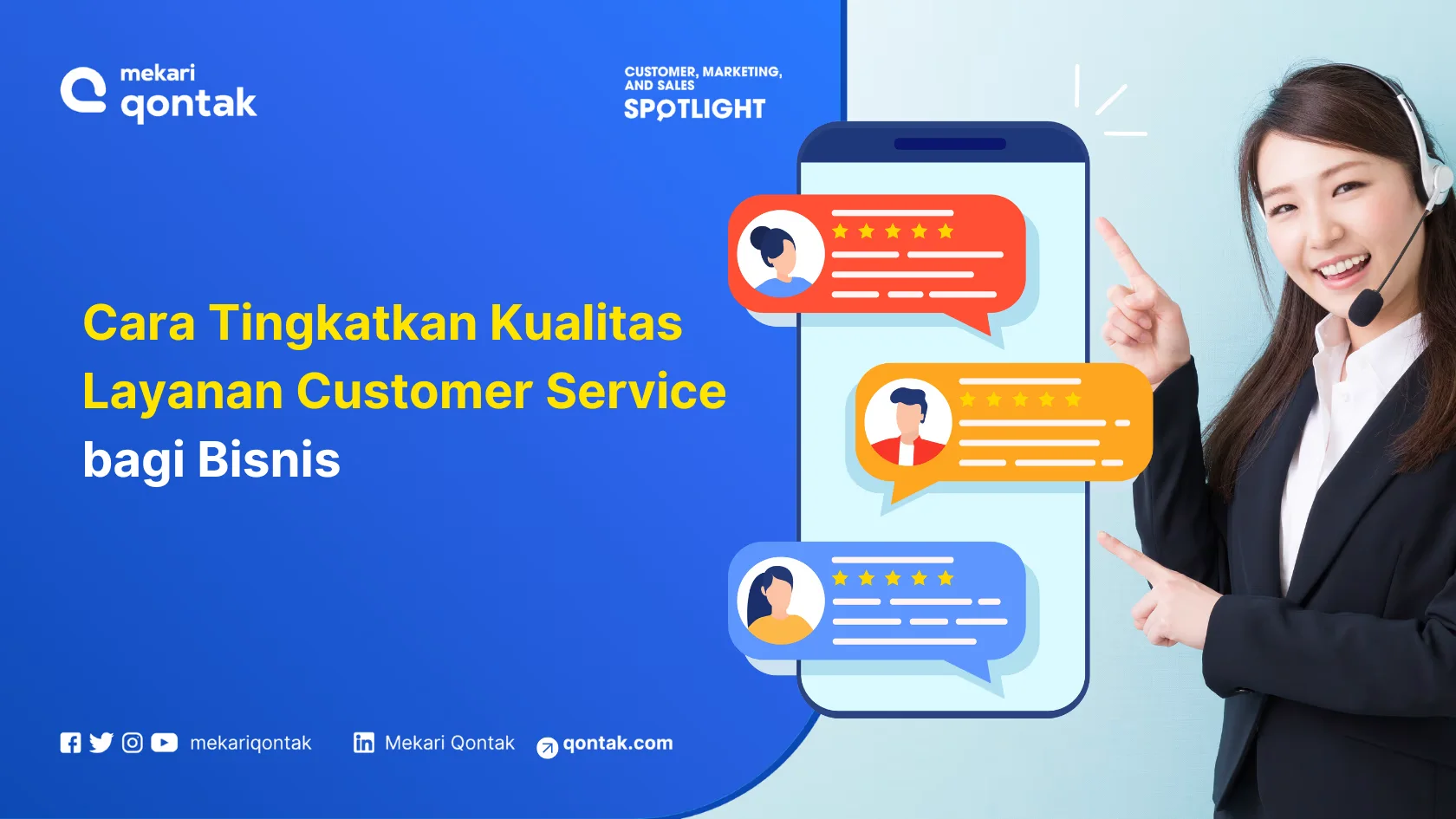 mekari qontak

CUSTOMER, MARKETING, AND SALES
SPOTLIGHT

Cara Tingkatkan Kualitas Layanan Customer Service bagi Bisnis

mekariqontak Mekari Qontak qontak.com